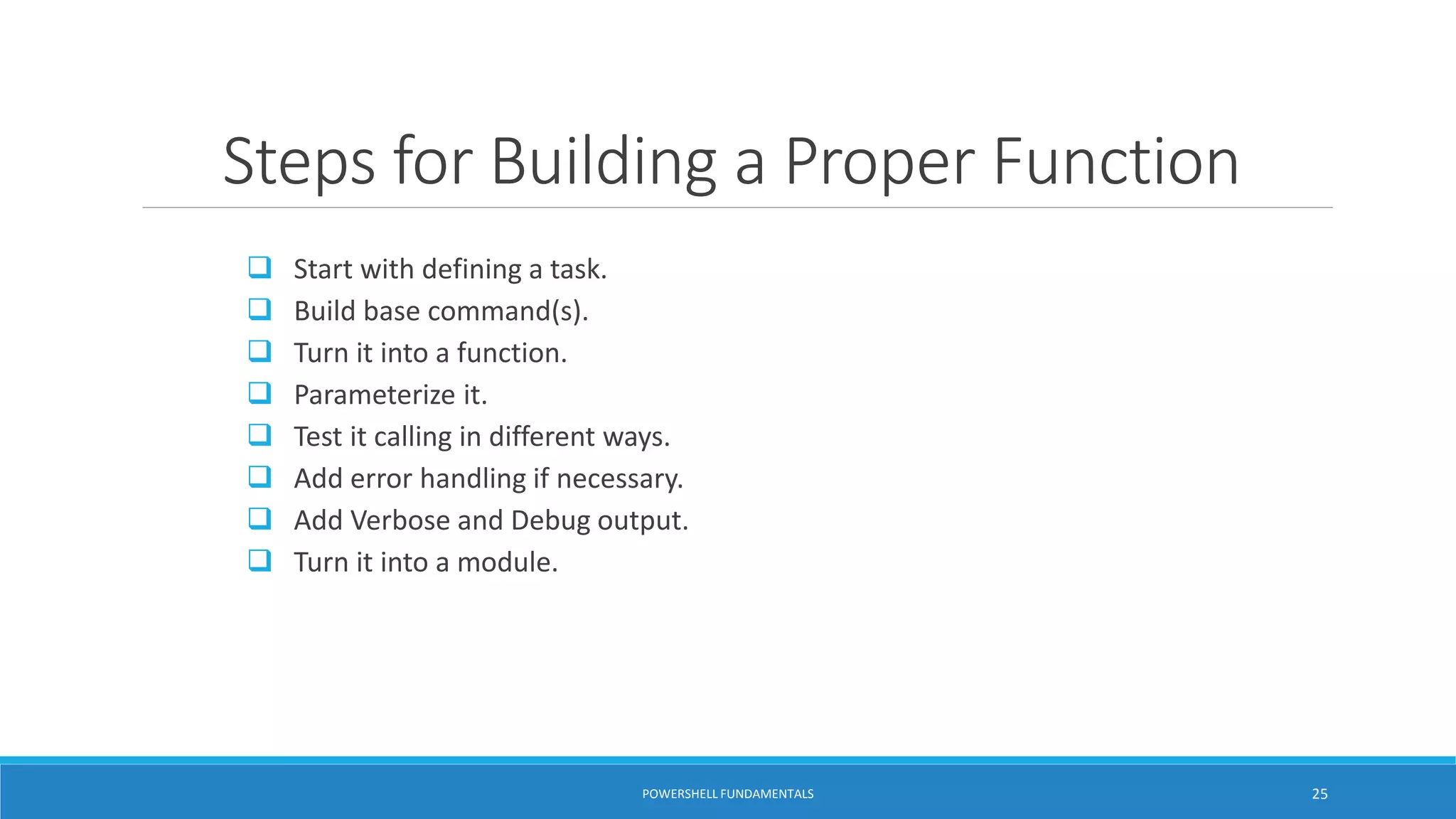 Steps for Building a Proper Function

❑ Start with defining a task.
❑ Build base command(s).
❑ Turn it into a function.
❑ Parameterize it.
❑ Test it calling in different ways.
❑ Add error handling if necessary.
❑ Add Verbose and Debug output.
❑ Turn it into a module.

POWERSHELL FUNDAMENTALS

25